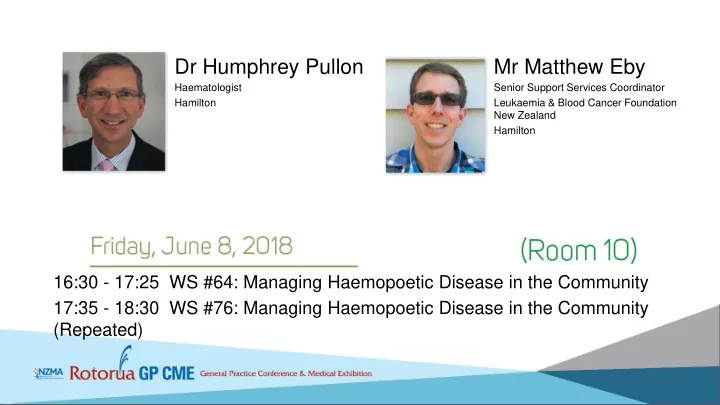 Dr Humphrey Pullon
Haematologist
Hamilton

Mr Matthew Eby
Senior Support Services Coordinator
Leukaemia & Blood Cancer Foundation New Zealand
Hamilton

Friday, June 8, 2018

(Room 10)

16:30 - 17:25 WS #64: Managing Haemopoetic Disease in the Community

17:35 - 18:30 WS #76: Managing Haemopoetic Disease in the Community (Repeated)

NZMA Rotorua GP CME General Practice Conference & Medical Exhibition